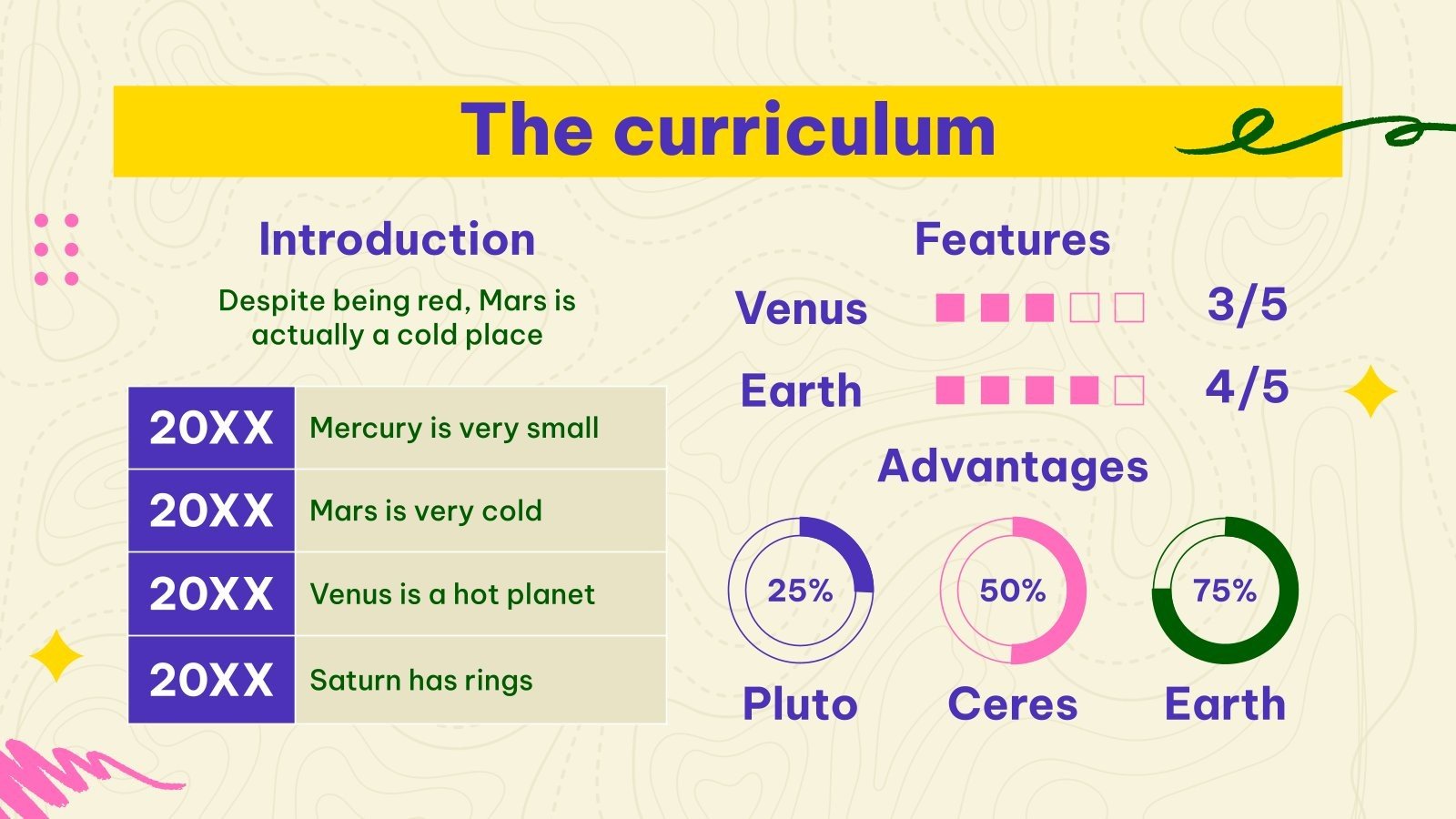 The curriculum

Introduction

Despite being red, Mars is actually a cold place

| 20XX | Mercury is very small |
|---|---|
| 20XX | Mars is very cold |
| 20XX | Venus is a hot planet |
| 20XX | Saturn has rings |

Features

Venus 3/5

Earth 4/5

Advantages

25%
Pluto

50%
Ceres

75%
Earth